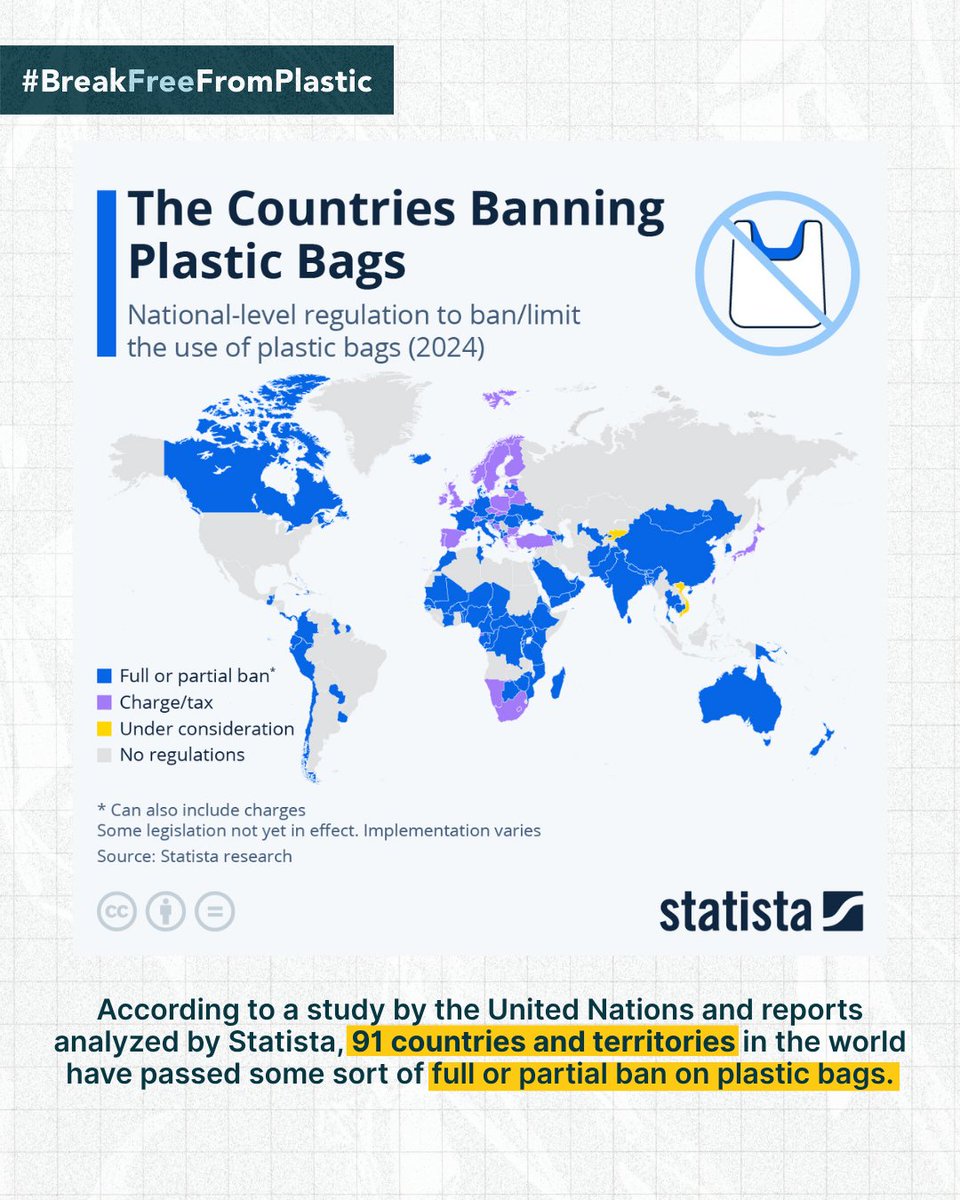 #BreakFreeFromPlastic

The Countries Banning Plastic Bags

National-level regulation to ban/limit the use of plastic bags (2024)

Full or partial ban*
Charge/tax
Under consideration
No regulations

* Can also include charges
Some legislation not yet in effect. Implementation varies
Source: Statista research

statista

According to a study by the United Nations and reports analyzed by Statista, 91 countries and territories in the world have passed some sort of full or partial ban on plastic bags.